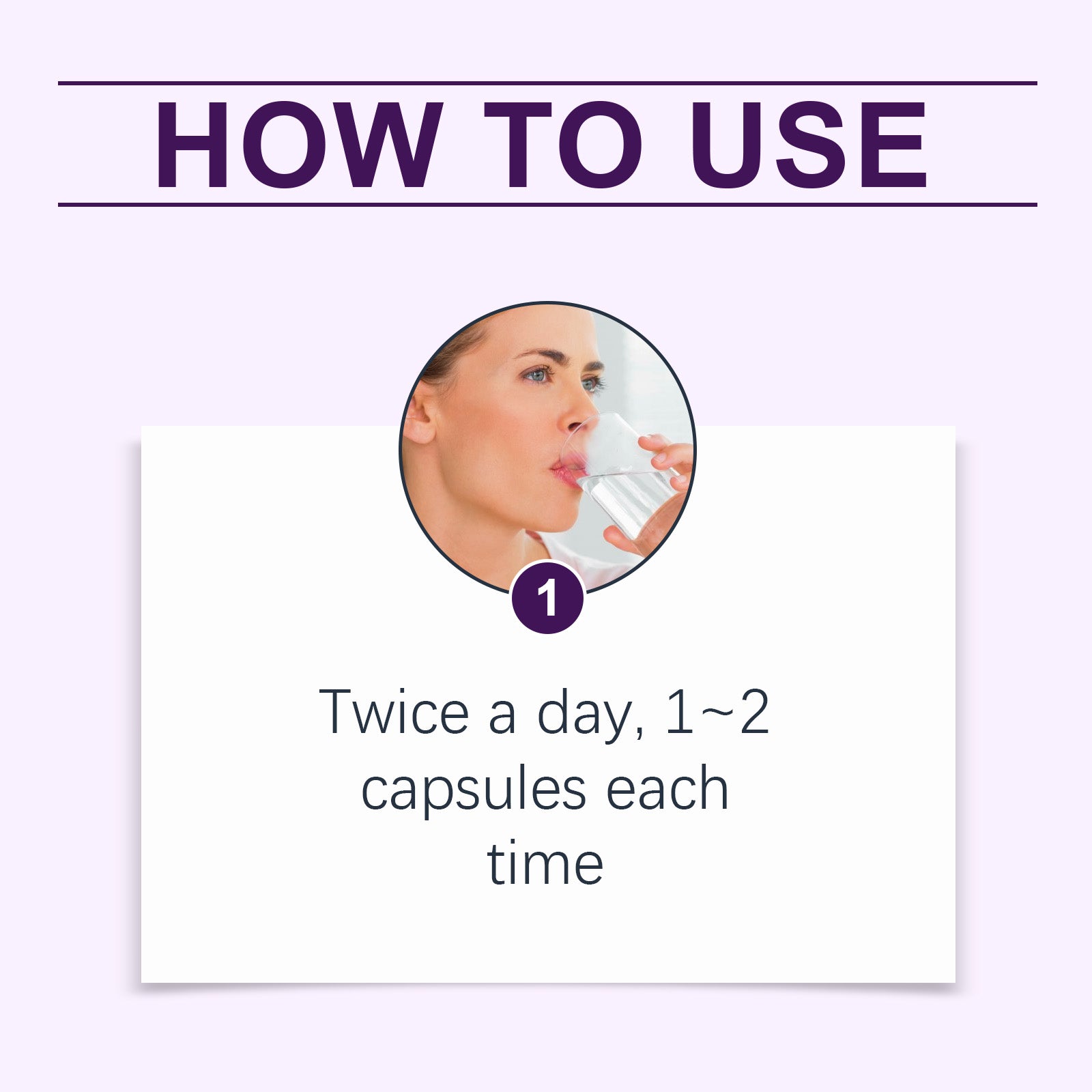 HOW TO USE

1

Twice a day, 1~2 capsules each time